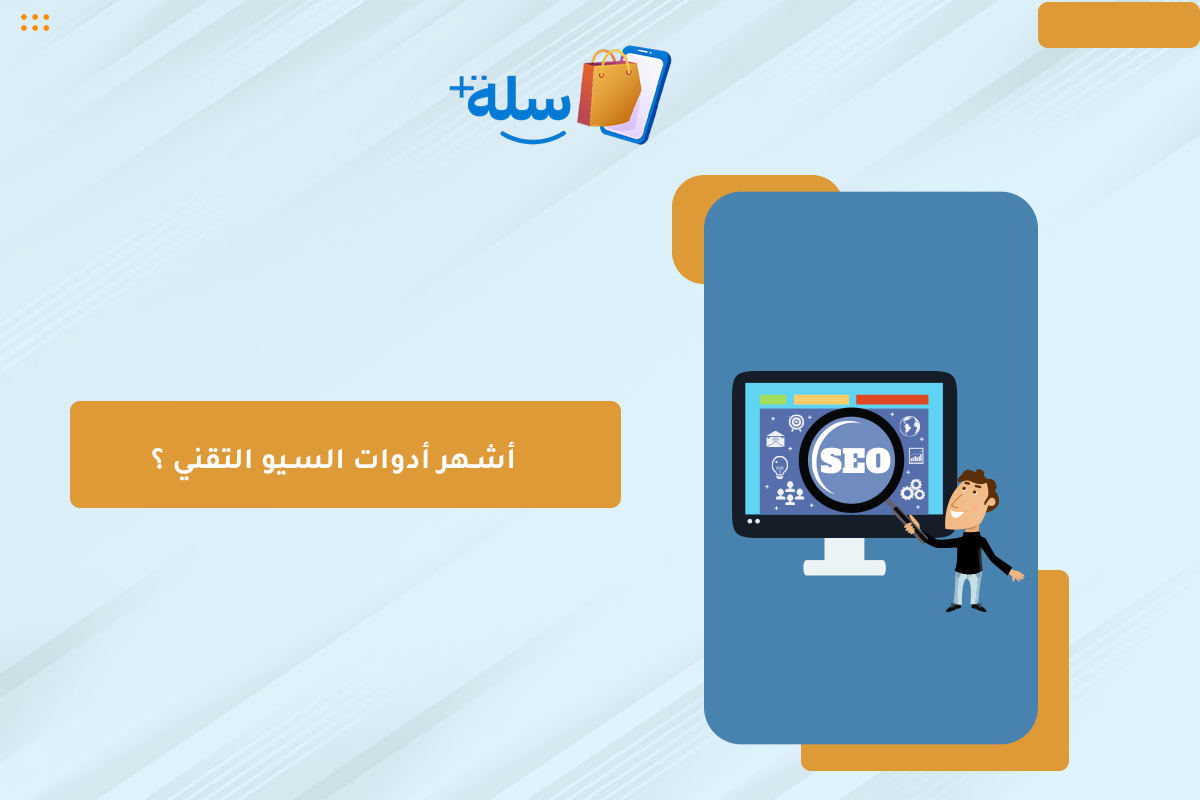 سلة+

أشهر أدوات السيو التقني ؟

SEO